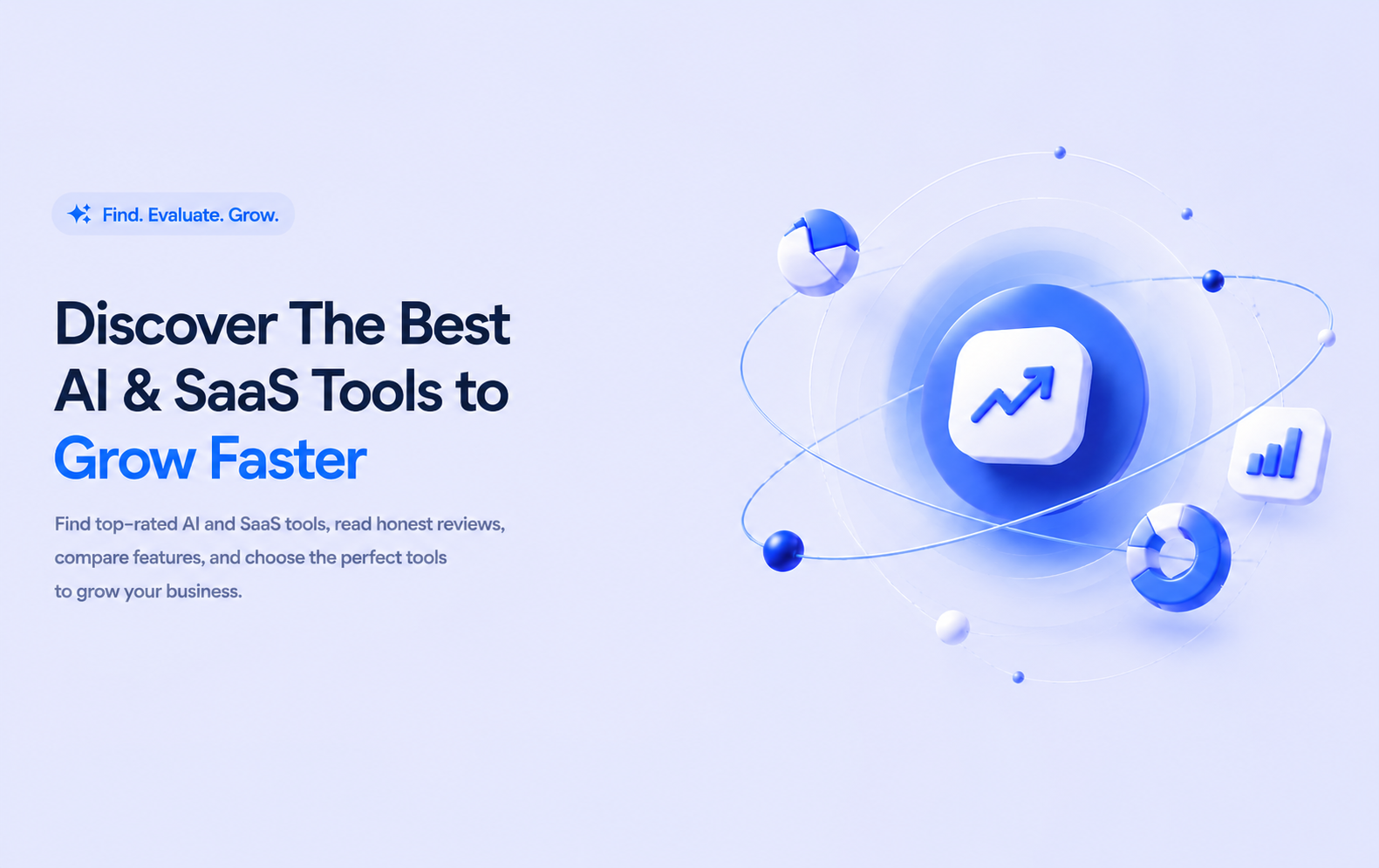 Find. Evaluate. Grow.

Discover The Best AI & SaaS Tools to Grow Faster

Find top-rated AI and SaaS tools, read honest reviews, compare features, and choose the perfect tools to grow your business.